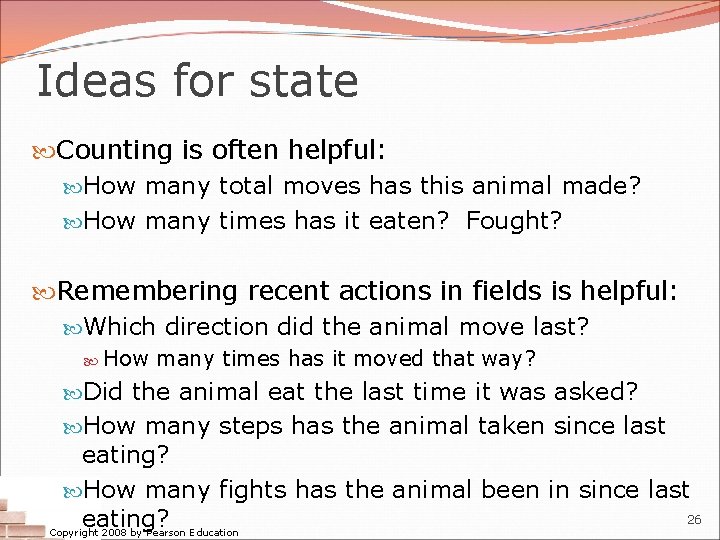 Ideas for state

Counting is often helpful:

How many total moves has this animal made?

How many times has it eaten? Fought?

Remembering recent actions in fields is helpful:

Which direction did the animal move last?

How many times has it moved that way?

Did the animal eat the last time it was asked?

How many steps has the animal taken since last eating?

How many fights has the animal been in since last eating?

Copyright 2008 by Pearson Education

26